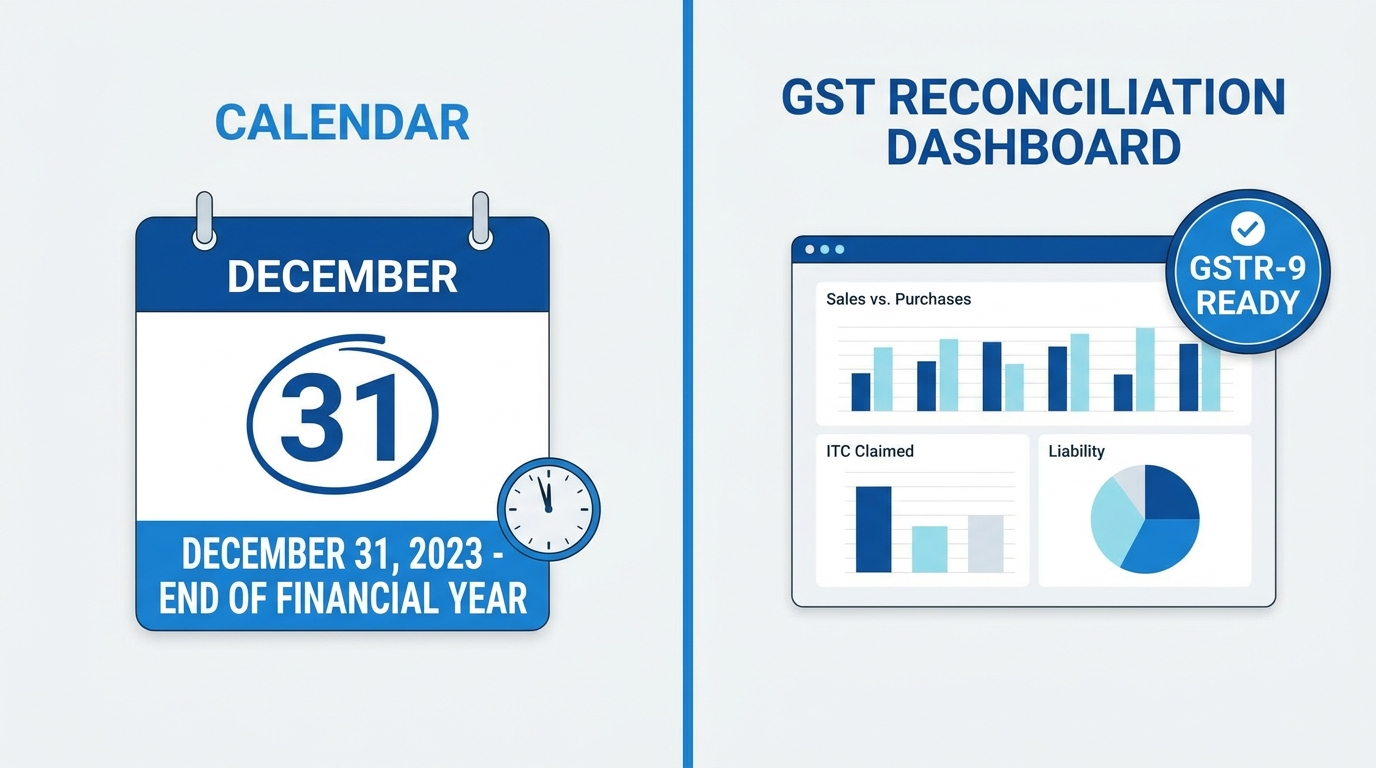 CALENDAR

DECEMBER

31

DECEMBER 31, 2023 - END OF FINANCIAL YEAR

GST RECONCILIATION DASHBOARD

GSTR-9 READY

Sales vs. Purchases

ITC Claimed

Liability